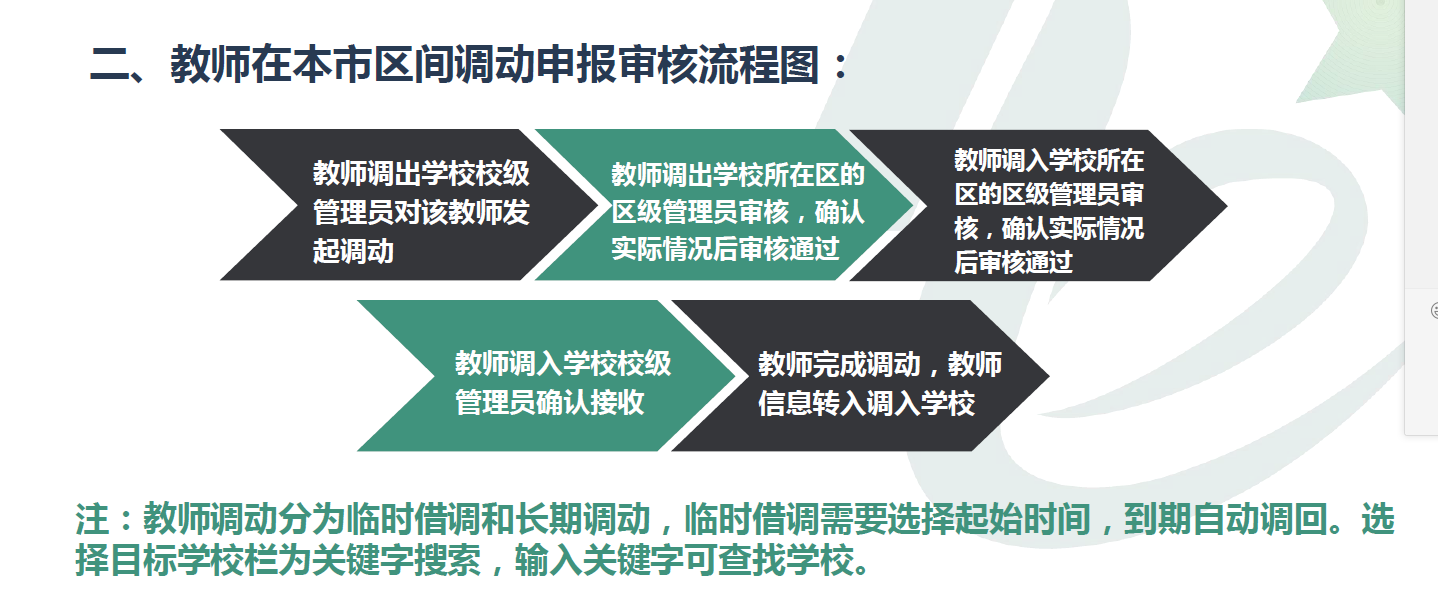 二、教师在本市区间调动申报审核流程图：

教师调出学校校级管理员对该教师发起调动

教师调出学校所在区的区级管理员审核，确认实际情况后审核通过

教师调入学校所在区的区级管理员审核，确认实际情况后审核通过

教师调入学校校级管理员确认接收

教师完成调动，教师信息转入调入学校

注：教师调动分为临时借调和长期调动，临时借调需要选择起始时间，到期自动调回。选择目标学校栏为关键字搜索，输入关键字可查找学校。